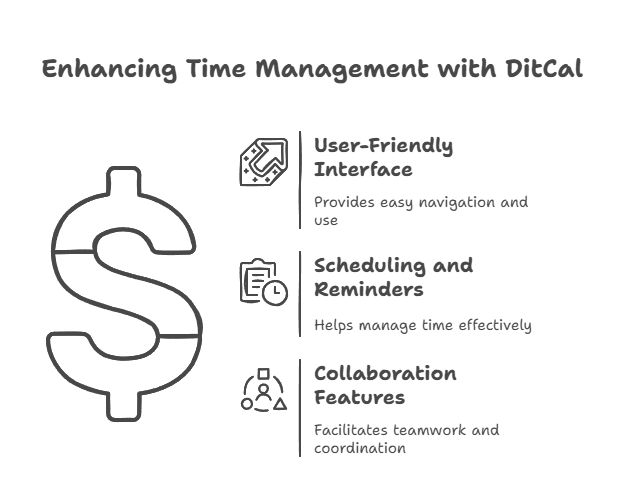 Enhancing Time Management with DitCal

User-Friendly Interface

Provides easy navigation and use

Scheduling and Reminders

Helps manage time effectively

Collaboration Features

Facilitates teamwork and coordination